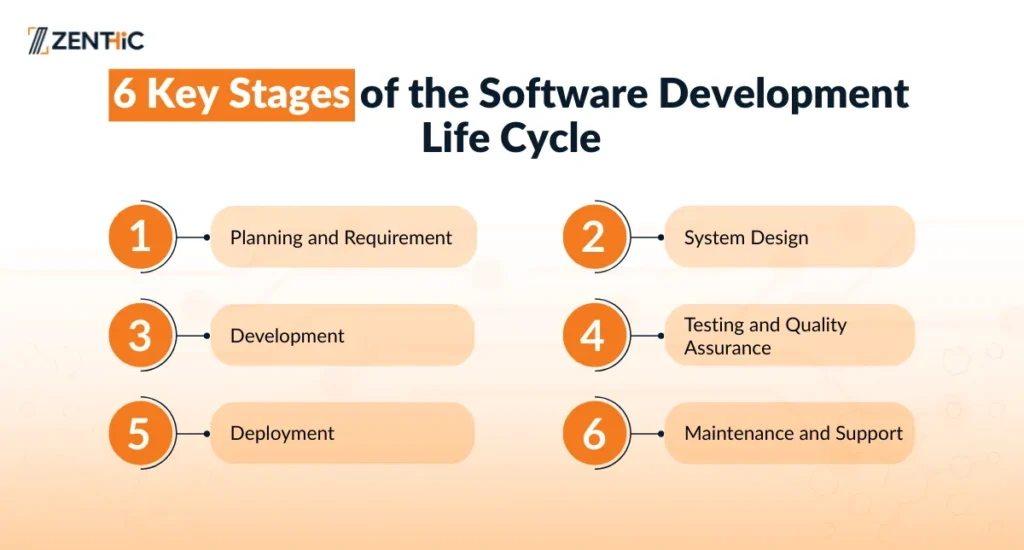 ZENTHIC

6 Key Stages of the Software Development Life Cycle

1 Planning and Requirement

2 System Design

3 Development

4 Testing and Quality Assurance

5 Deployment

6 Maintenance and Support